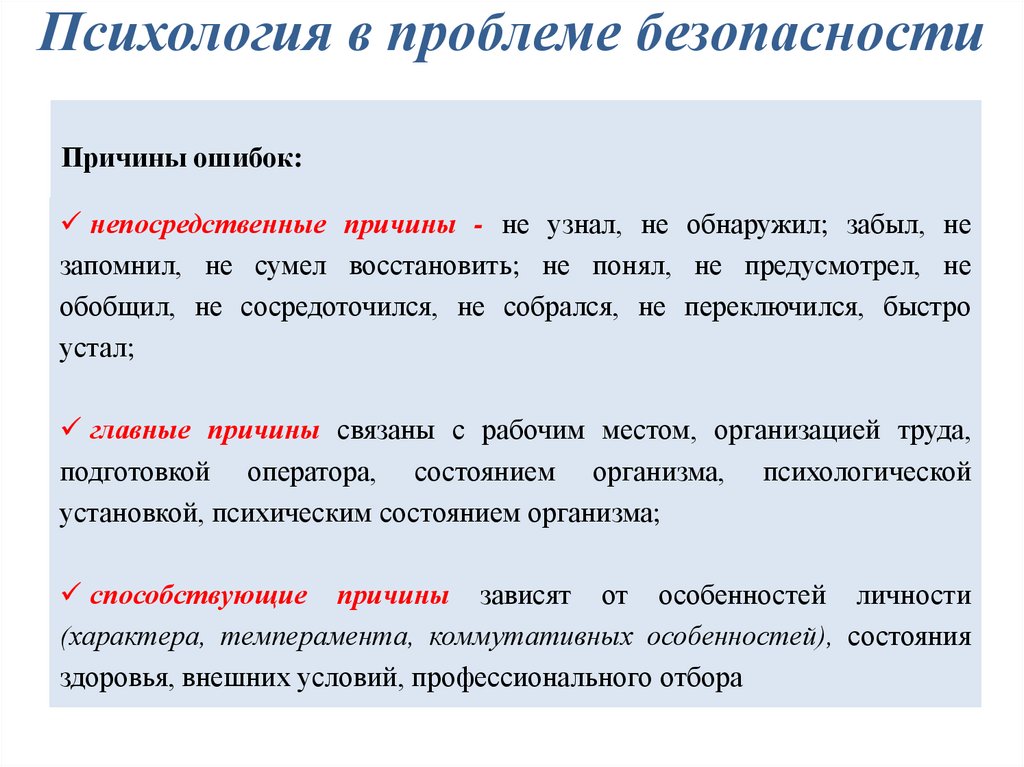 Психология в проблеме безопасности

Причины ошибок:

✓ непосредственные причины - не узнал, не обнаружил; забыл, не запомнил, не сумел восстановить; не понял, не предусмотрел, не обобщил, не сосредоточился, не собрался, не переключился, быстро устал;

✓ главные причины связаны с рабочим местом, организацией труда, подготовкой оператора, состоянием организма, психологической установкой, психическим состоянием организма;

✓ способствующие причины зависят от особенностей личности (характера, темперамента, коммутативных особенностей), состояния здоровья, внешних условий, профессионального отбора